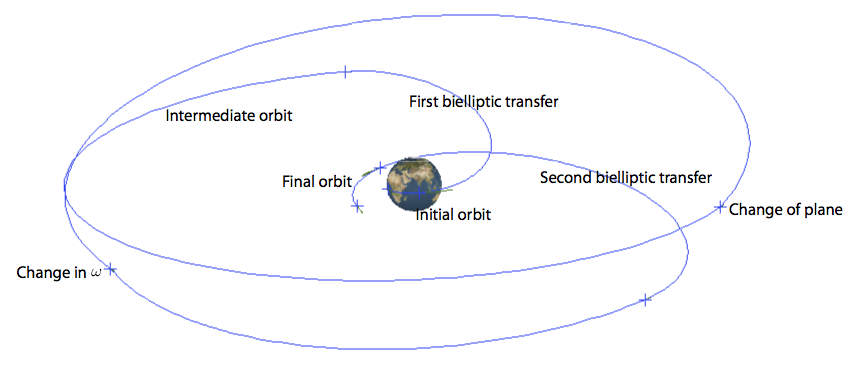 First bielliptic transfer
Intermediate orbit
Final orbit
Second bielliptic transfer
Initial orbit
Change of plane
Change in $\omega$